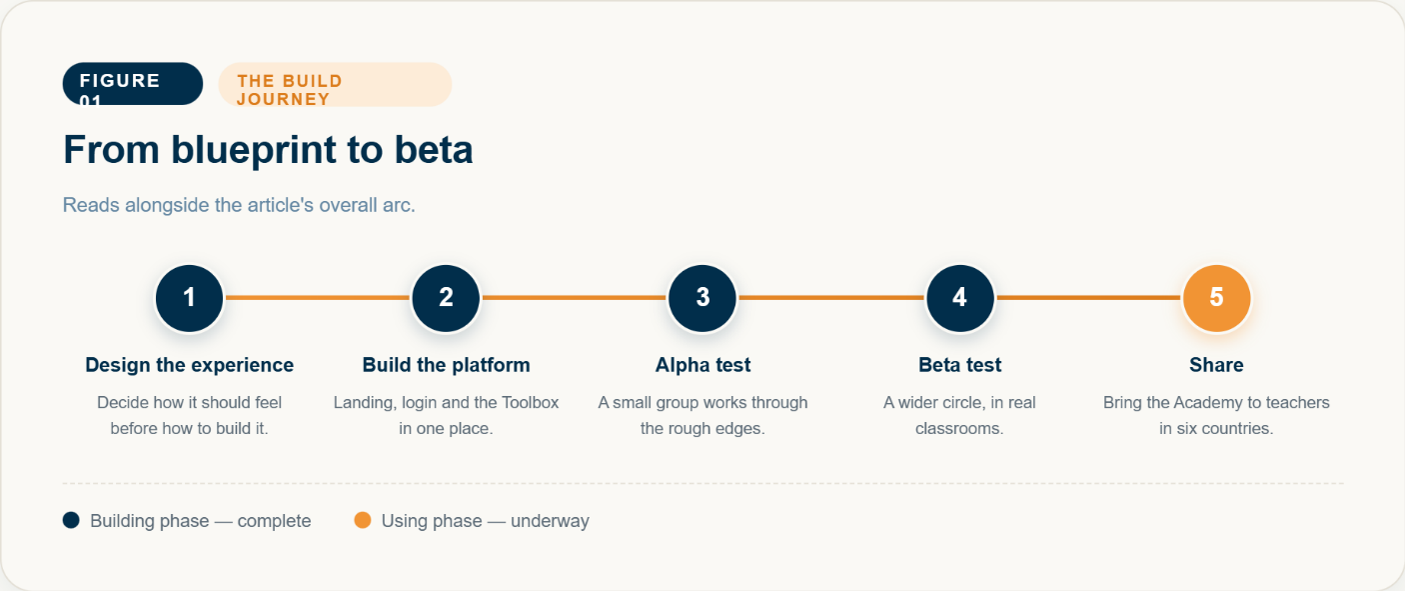 FIGURE 01

THE BUILD JOURNEY

From blueprint to beta

Reads alongside the article's overall arc.

1

Design the experience

Decide how it should feel before how to build it.

2

Build the platform

Landing, login and the Toolbox in one place.

3

Alpha test

A small group works through the rough edges.

4

Beta test

A wider circle, in real classrooms.

5

Share

Bring the Academy to teachers in six countries.

Building phase — complete

Using phase — underway